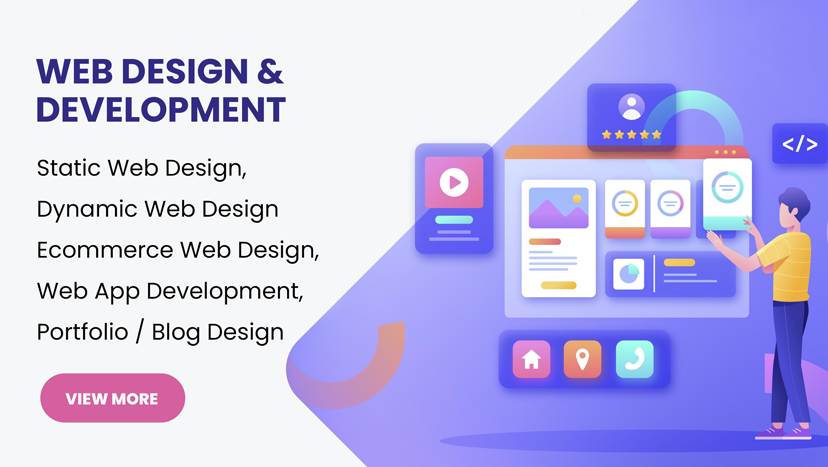 WEB DESIGN & DEVELOPMENT

Static Web Design,
Dynamic Web Design
Ecommerce Web Design,
Web App Development,
Portfolio / Blog Design

VIEW MORE

</>